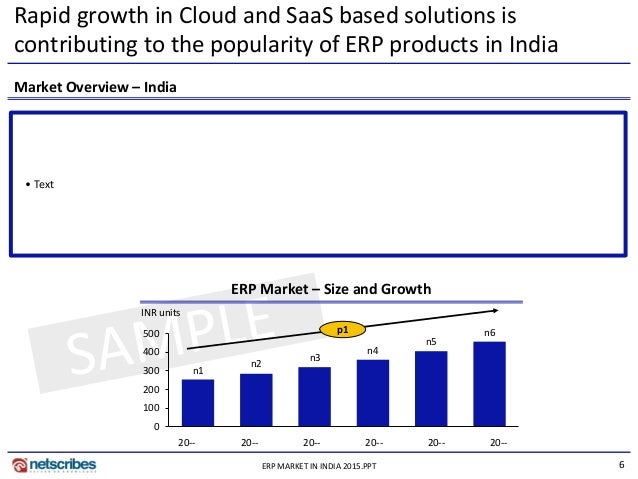 Rapid growth in Cloud and SaaS based solutions is contributing to the popularity of ERP products in India

Market Overview – India

• Text

ERP Market – Size and Growth

INR units

SAMPLE

p1

500
400
300
200
100
0

n1 n2 n3 n4 n5 n6

20-- 20-- 20-- 20-- 20-- 20--

netscribes

ERP MARKET IN INDIA 2015.PPT

6